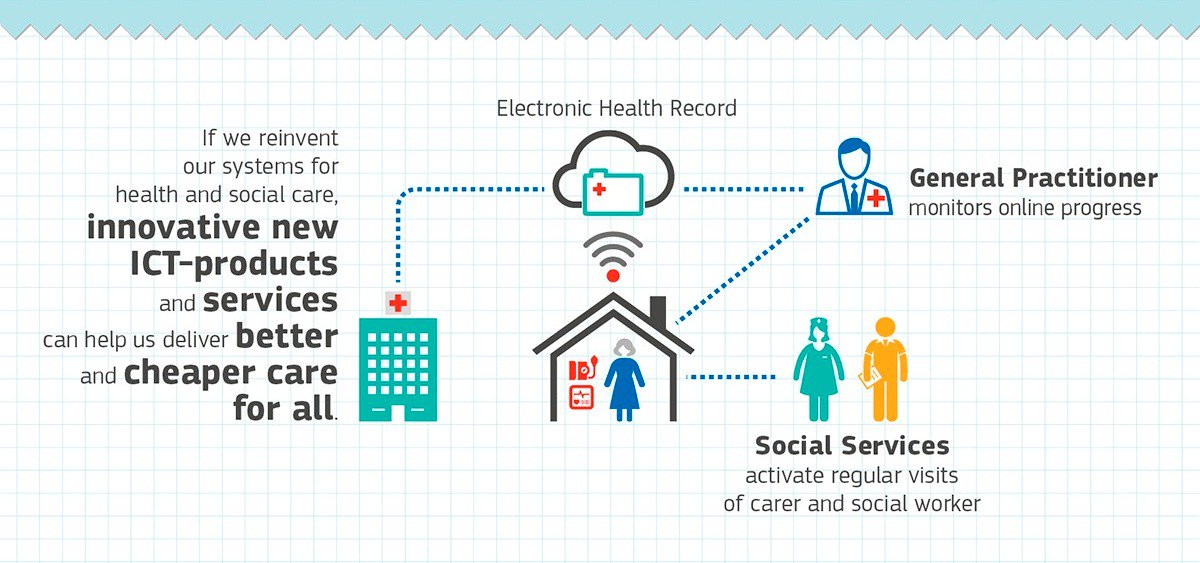 If we reinvent our systems for health and social care, innovative new ICT-products and services can help us deliver better and cheaper care for all.

Electronic Health Record

General Practitioner
monitors online progress

Social Services
activate regular visits of carer and social worker